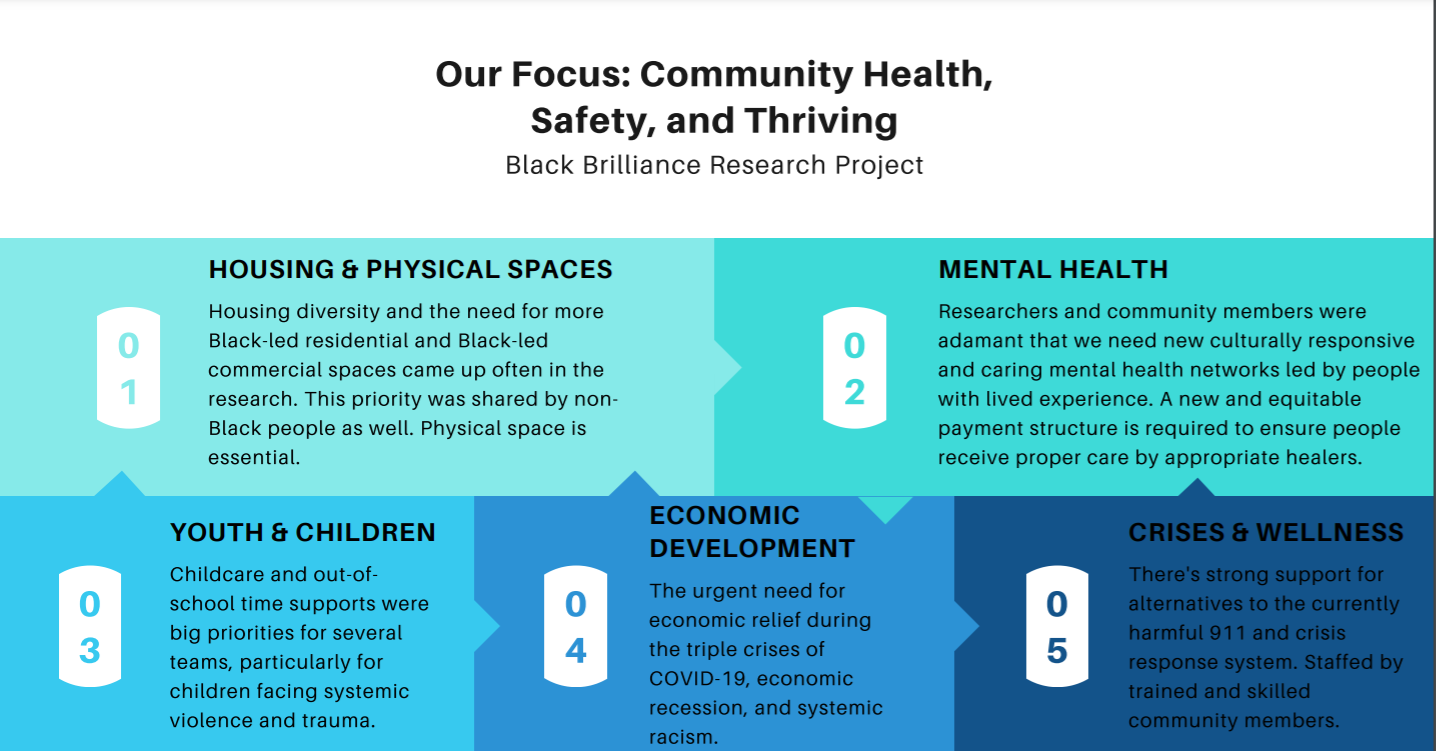 Our Focus: Community Health, Safety, and Thriving

Black Brilliance Research Project

01

HOUSING & PHYSICAL SPACES

Housing diversity and the need for more Black-led residential and Black-led commercial spaces came up often in the research. This priority was shared by non-Black people as well. Physical space is essential.

02

MENTAL HEALTH

Researchers and community members were adamant that we need new culturally responsive and caring mental health networks led by people with lived experience. A new and equitable payment structure is required to ensure people receive proper care by appropriate healers.

03

YOUTH & CHILDREN

Childcare and out-of-school time supports were big priorities for several teams, particularly for children facing systemic violence and trauma.

04

ECONOMIC DEVELOPMENT

The urgent need for economic relief during the triple crises of COVID-19, economic recession, and systemic racism.

05

CRISES & WELLNESS

There's strong support for alternatives to the currently harmful 911 and crisis response system. Staffed by trained and skilled community members.